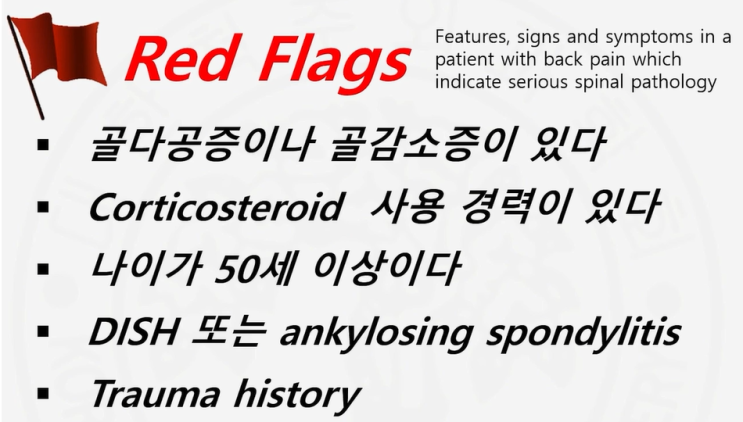 Red Flags

Features, signs and symptoms in a patient with back pain which indicate serious spinal pathology

▪ 골다공증이나 골감소증이 있다
▪ Corticosteroid 사용 경력이 있다
▪ 나이가 50세 이상이다
▪ DISH 또는 ankylosing spondylitis
▪ Trauma history